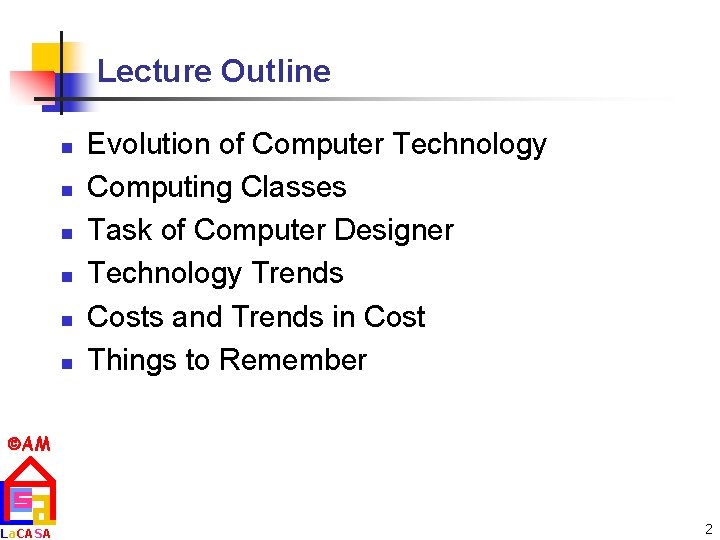 Lecture Outline

- Evolution of Computer Technology
- Computing Classes
- Task of Computer Designer
- Technology Trends
- Costs and Trends in Cost
- Things to Remember

©AM

LaCASA

2